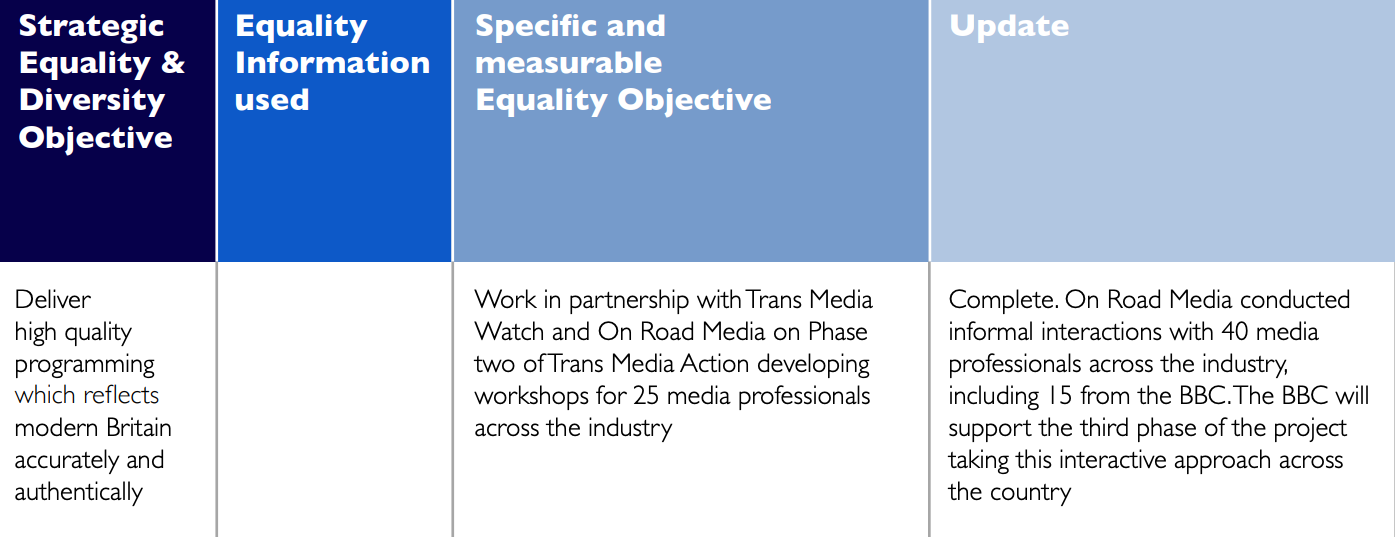 | Strategic Equality & Diversity Objective | Equality Information used | Specific and measurable Equality Objective | Update |
|---|---|---|---|
| Deliver high quality programming which reflects modern Britain accurately and authentically | | Work in partnership with Trans Media Watch and On Road Media on Phase two of Trans Media Action developing workshops for 25 media professionals across the industry | Complete. On Road Media conducted informal interactions with 40 media professionals across the industry, including 15 from the BBC. The BBC will support the third phase of the project taking this interactive approach across the country |